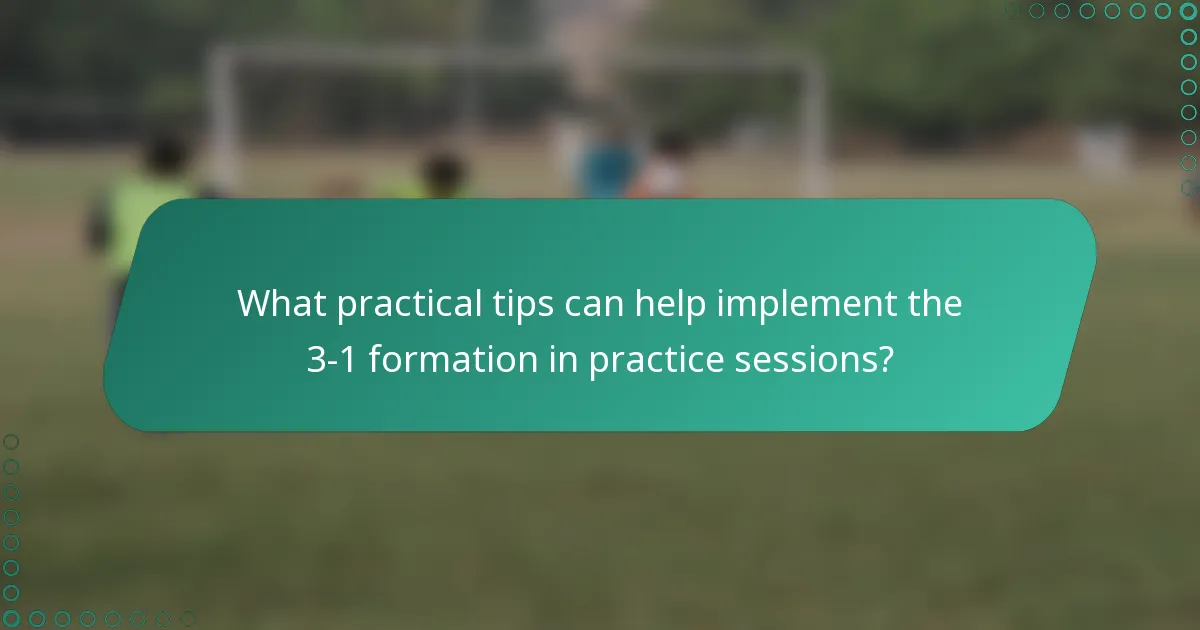 What practical tips can help implement the 3-1 formation in practice sessions?